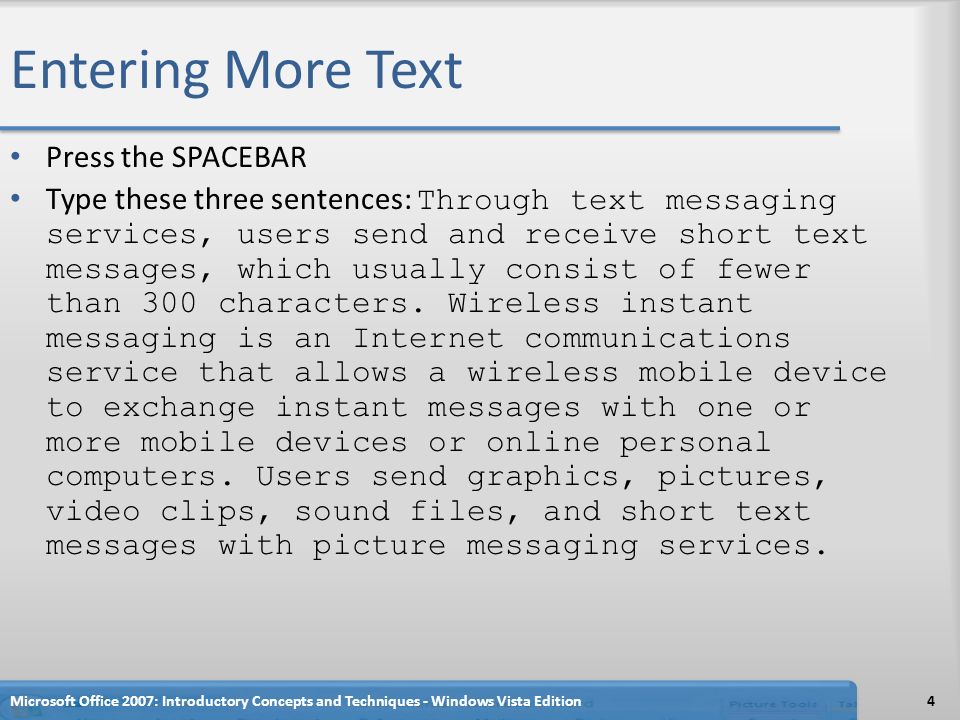 Entering More Text

• Press the SPACEBAR
• Type these three sentences: Through text messaging services, users send and receive short text messages, which usually consist of fewer than 300 characters. Wireless instant messaging is an Internet communications service that allows a wireless mobile device to exchange instant messages with one or more mobile devices or online personal computers. Users send graphics, pictures, video clips, sound files, and short text messages with picture messaging services.

Microsoft Office 2007: Introductory Concepts and Techniques - Windows Vista Edition

4